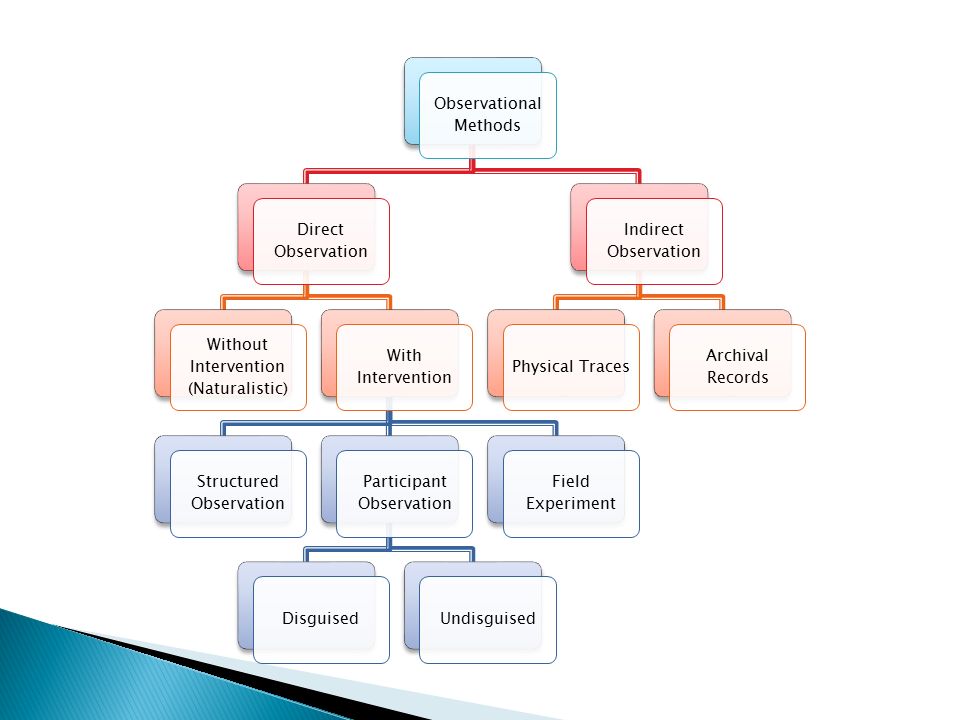 Observational Methods

Direct Observation

Indirect Observation

Without Intervention (Naturalistic)

With Intervention

Physical Traces

Archival Records

Structured Observation

Participant Observation

Field Experiment

Disguised

Undisguised